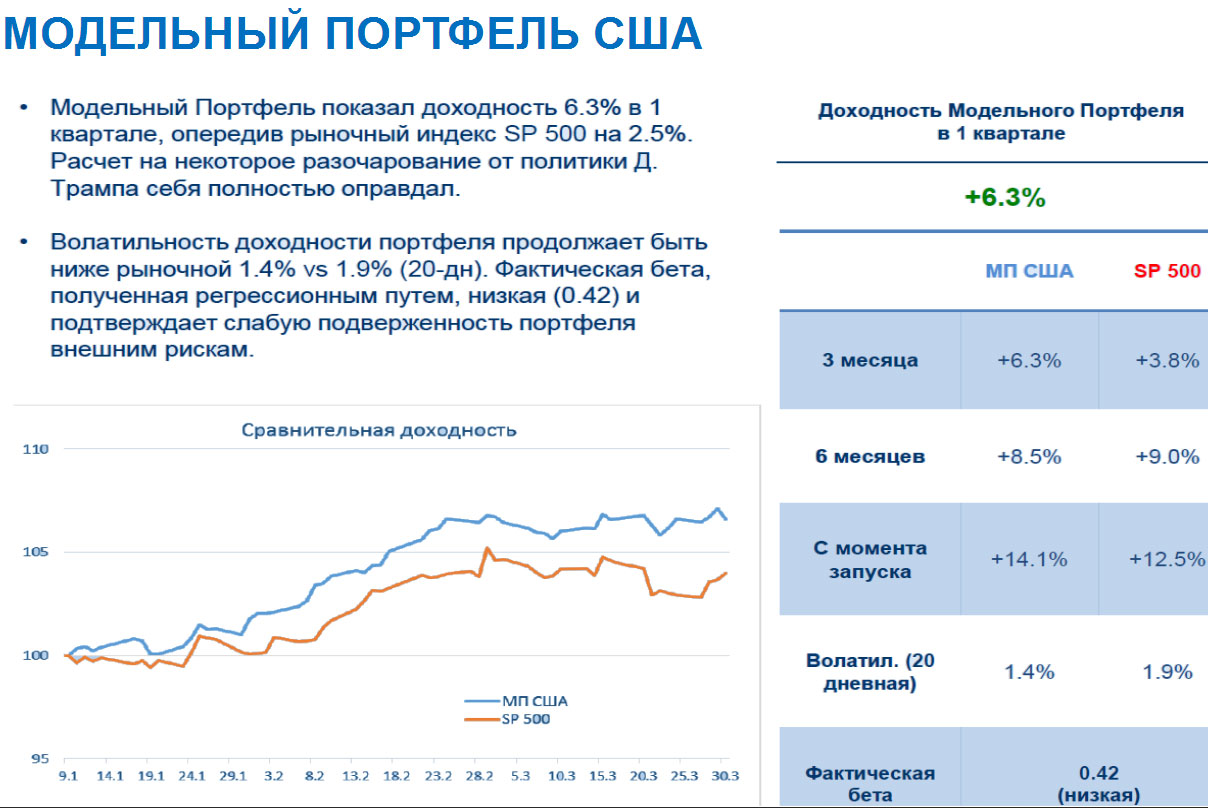 МОДЕЛЬНЫЙ ПОРТФЕЛЬ США

• Модельный Портфель показал доходность 6.3% в 1 квартале, опередив рыночный индекс SP 500 на 2.5%. Расчет на некоторое разочарование от политики Д. Трампа себя полностью оправдал.

• Волатильность доходности портфеля продолжает быть ниже рыночной 1.4% vs 1.9% (20-дн). Фактическая бета, полученная регрессионным путем, низкая (0.42) и подтверждает слабую подверженность портфеля внешним рискам.

Сравнительная доходность

110
105
100
95

9.1 14.1 19.1 24.1 29.1 3.2 8.2 13.2 18.2 23.2 28.2 5.3 10.3 15.3 20.3 25.3 30.3

МП США
SP 500

Доходность Модельного Портфеля в 1 квартале

+6.3%

| | МП США | SP 500 |
|---|---|---|
| 3 месяца | +6.3% | +3.8% |
| 6 месяцев | +8.5% | +9.0% |
| С момента запуска | +14.1% | +12.5% |
| Волатил. (20 дневная) | 1.4% | 1.9% |
| Фактическая бета | 0.42 (низкая) | |